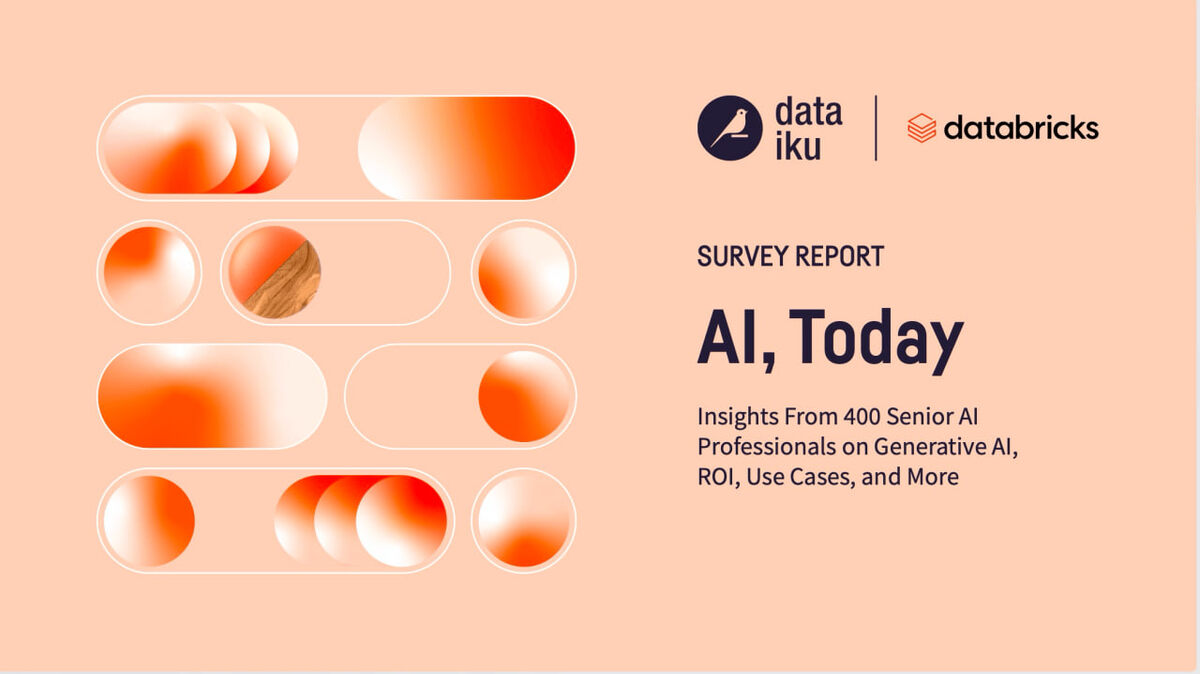 data
iku

databricks

SURVEY REPORT

AI, Today

Insights From 400 Senior AI Professionals on Generative AI, ROI, Use Cases, and More